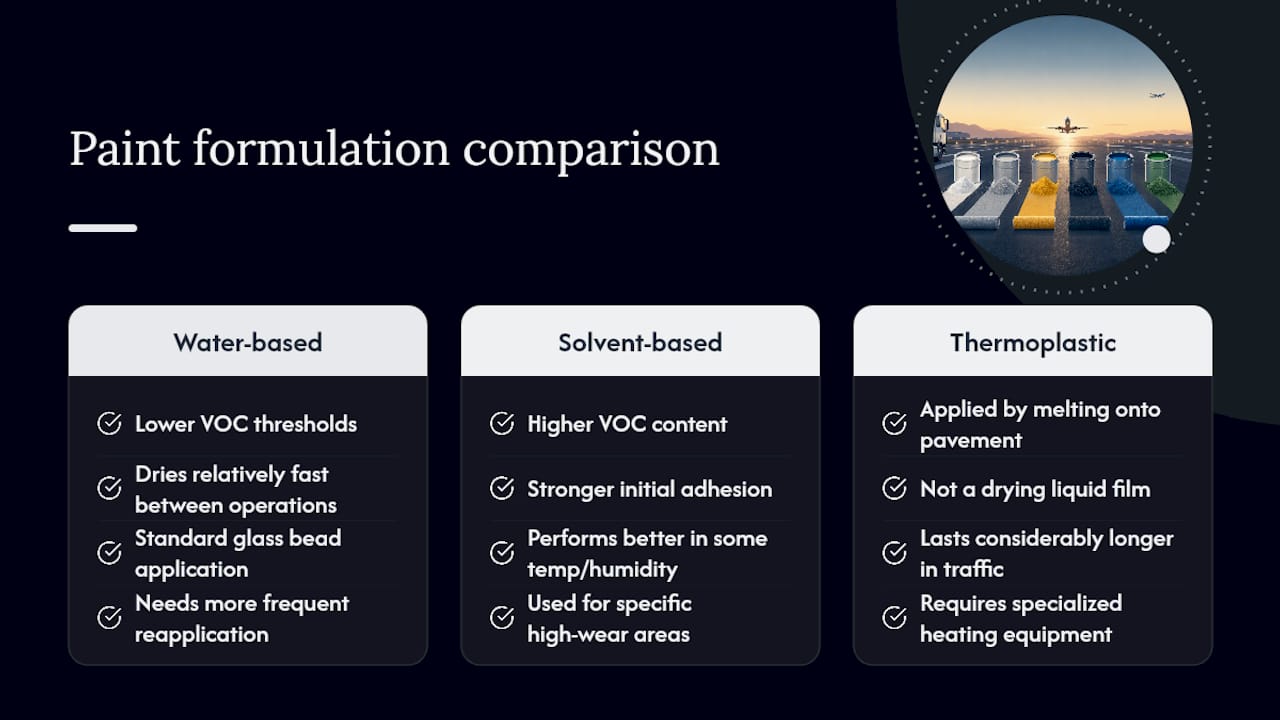 Paint formulation comparison

Water-based

Lower VOC thresholds

Dries relatively fast between operations

Standard glass bead application

Needs more frequent reapplication

Solvent-based

Higher VOC content

Stronger initial adhesion

Performs better in some temp/humidity

Used for specific high-wear areas

Thermoplastic

Applied by melting onto pavement

Not a drying liquid film

Lasts considerably longer in traffic

Requires specialized heating equipment